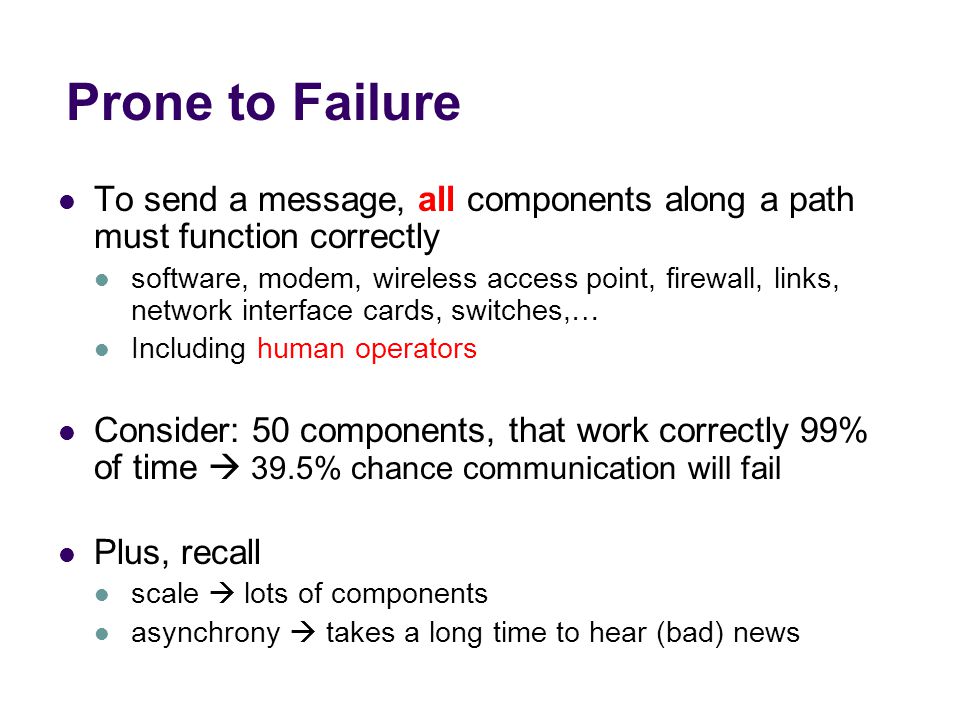 Prone to Failure

- To send a message, all components along a path must function correctly
  - software, modem, wireless access point, firewall, links, network interface cards, switches,…
  - Including human operators

- Consider: 50 components, that work correctly 99% of time → 39.5% chance communication will fail

- Plus, recall
  - scale → lots of components
  - asynchrony → takes a long time to hear (bad) news